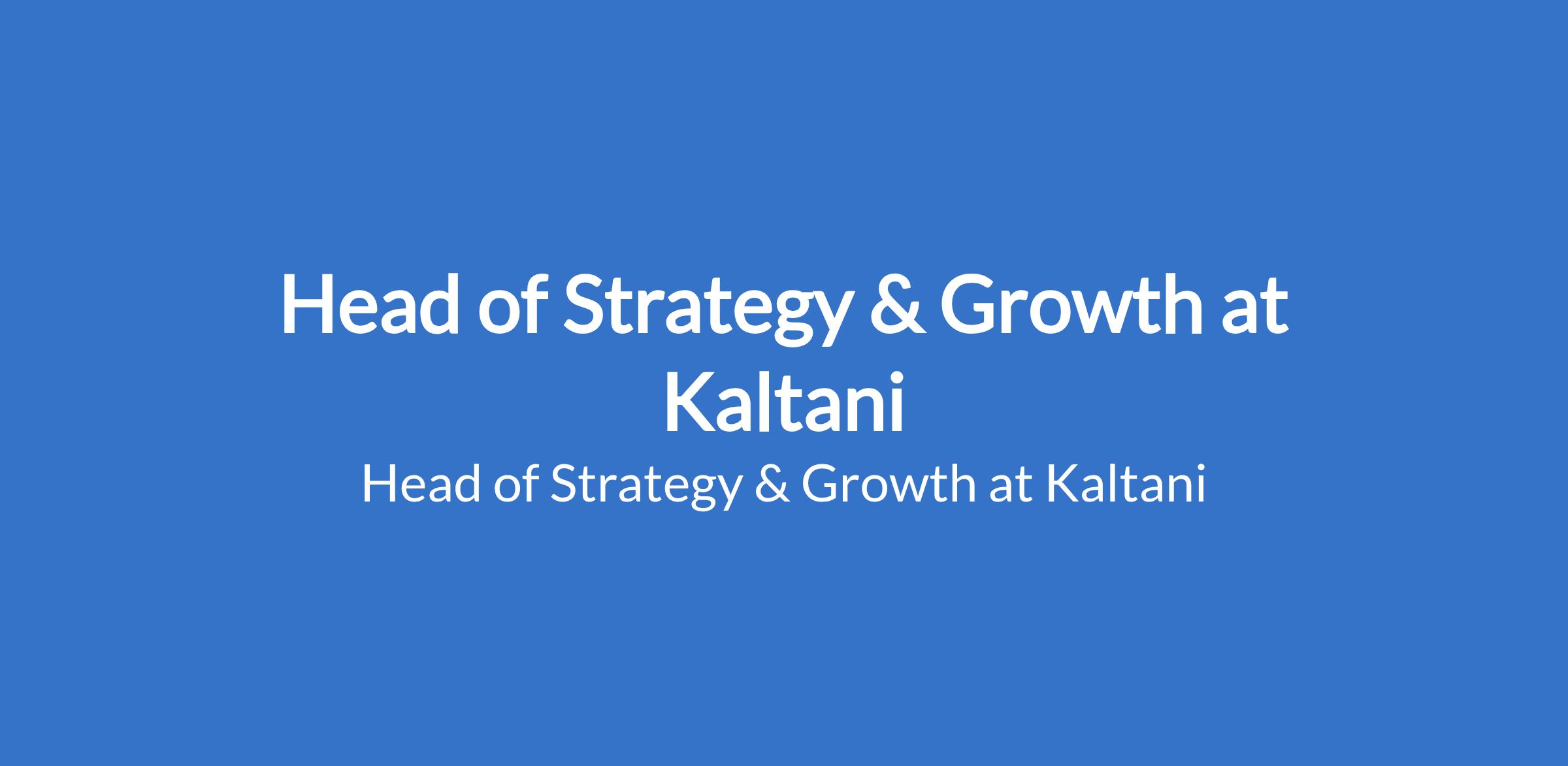 Head of Strategy & Growth at Kaltani

Head of Strategy & Growth at Kaltani